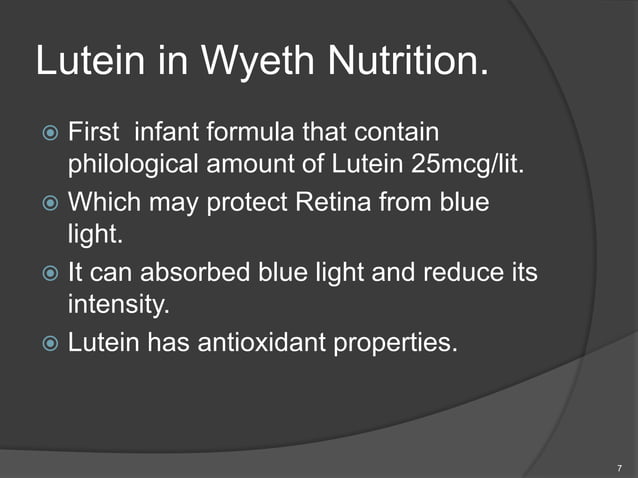 Lutein in Wyeth Nutrition.

First infant formula that contain philological amount of Lutein 25mcg/lit.

Which may protect Retina from blue light.

It can absorbed blue light and reduce its intensity.

Lutein has antioxidant properties.

7